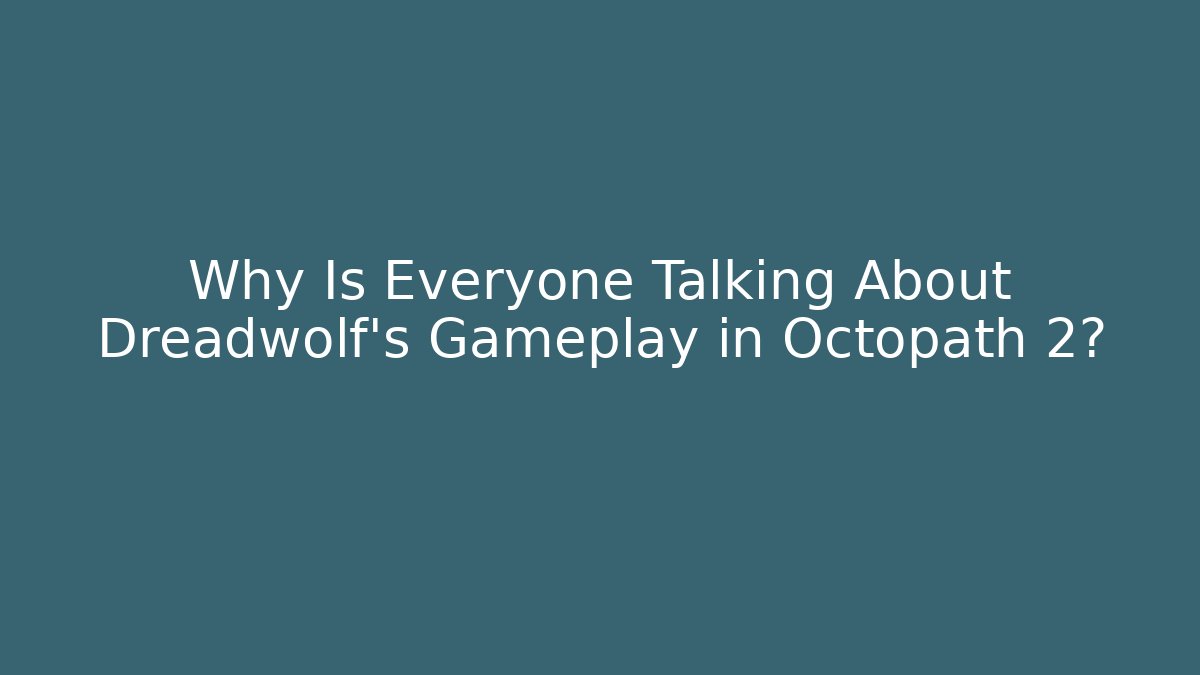 Why Is Everyone Talking About Dreadwolf's Gameplay in Octopath 2?